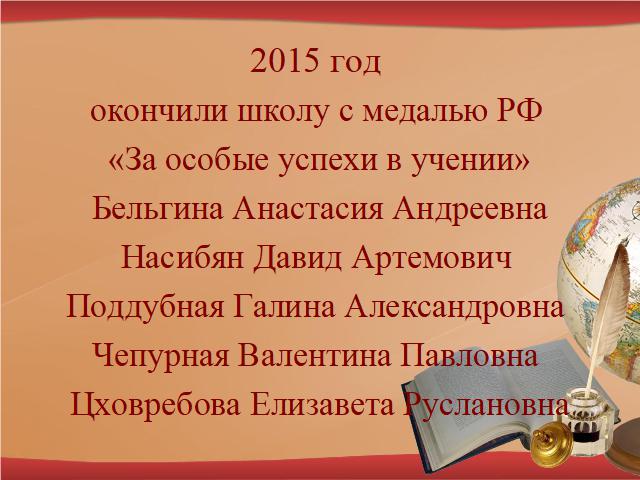 2015 год
окончили школу с медалью РФ
«За особые успехи в учении»
Бельгина Анастасия Андреевна
Насибян Давид Артемович
Поддубная Галина Александровна
Чепурная Валентина Павловна
Цховребова Елизавета Руслановна